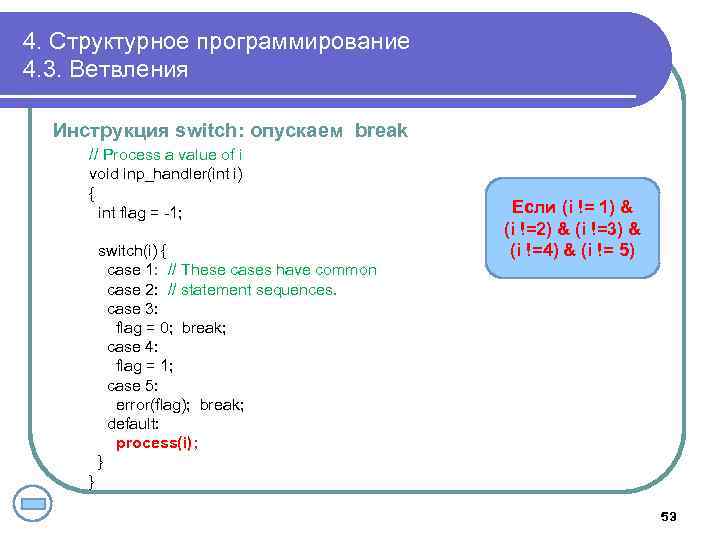 4. Структурное программирование
4.3. Ветвления

Инструкция switch: опускаем break

// Process a value of i
void inp_handler(int i)
{
  int flag = -1;

  switch(i) {
    case 1:  // These cases have common
    case 2:  // statement sequences.
    case 3:
      flag = 0;  break;
    case 4:
      flag = 1;
    case 5:
      error(flag);  break;
    default:
      process(i);
  }
}

Если (i != 1) & (i !=2) & (i !=3) & (i !=4) & (i != 5)

53